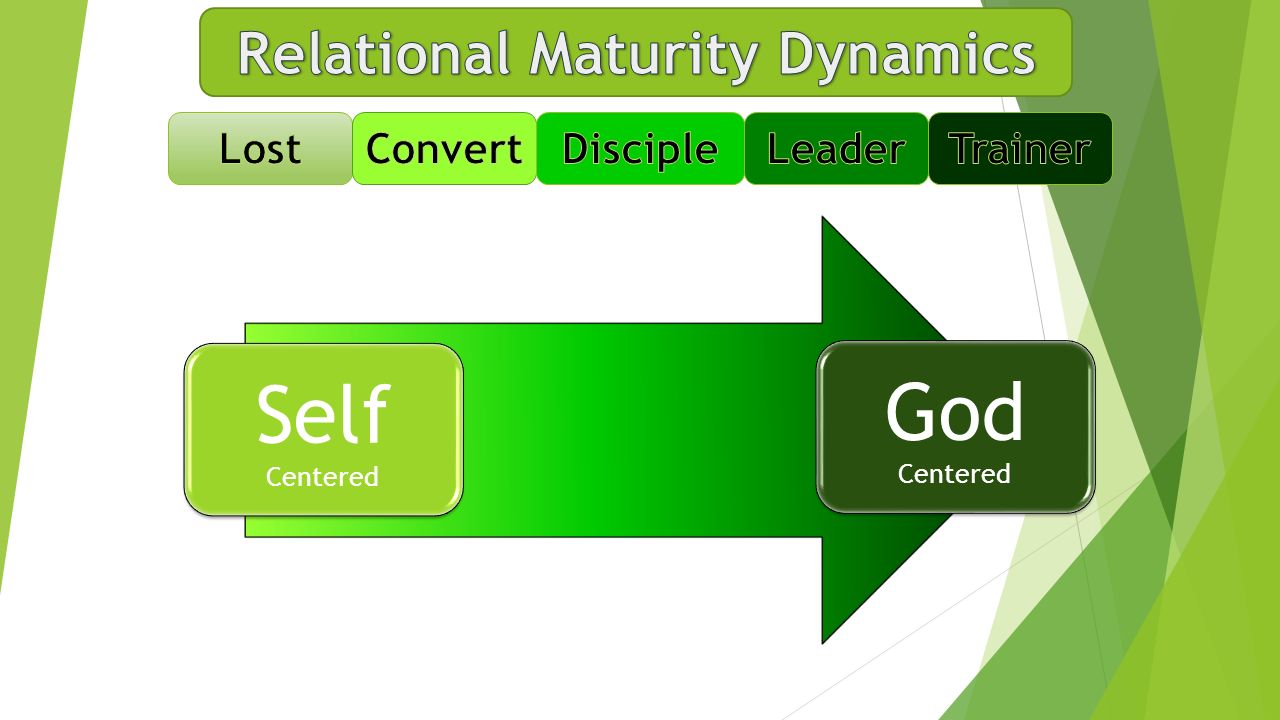 Relational Maturity Dynamics

Lost
Convert
Disciple
Leader
Trainer

Self
Centered

God
Centered